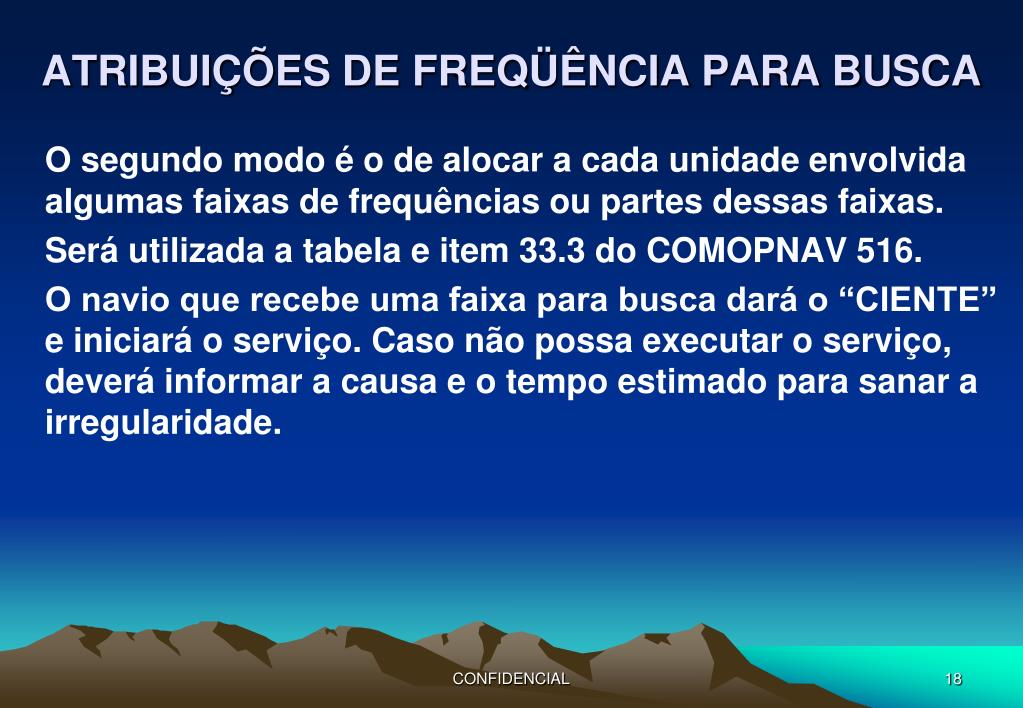 ATRIBUIÇÕES DE FREQÜÊNCIA PARA BUSCA

O segundo modo é o de alocar a cada unidade envolvida algumas faixas de frequências ou partes dessas faixas.

Será utilizada a tabela e item 33.3 do COMOPNAV 516.

O navio que recebe uma faixa para busca dará o “CIENTE” e iniciará o serviço. Caso não possa executar o serviço, deverá informar a causa e o tempo estimado para sanar a irregularidade.

CONFIDENCIAL

18